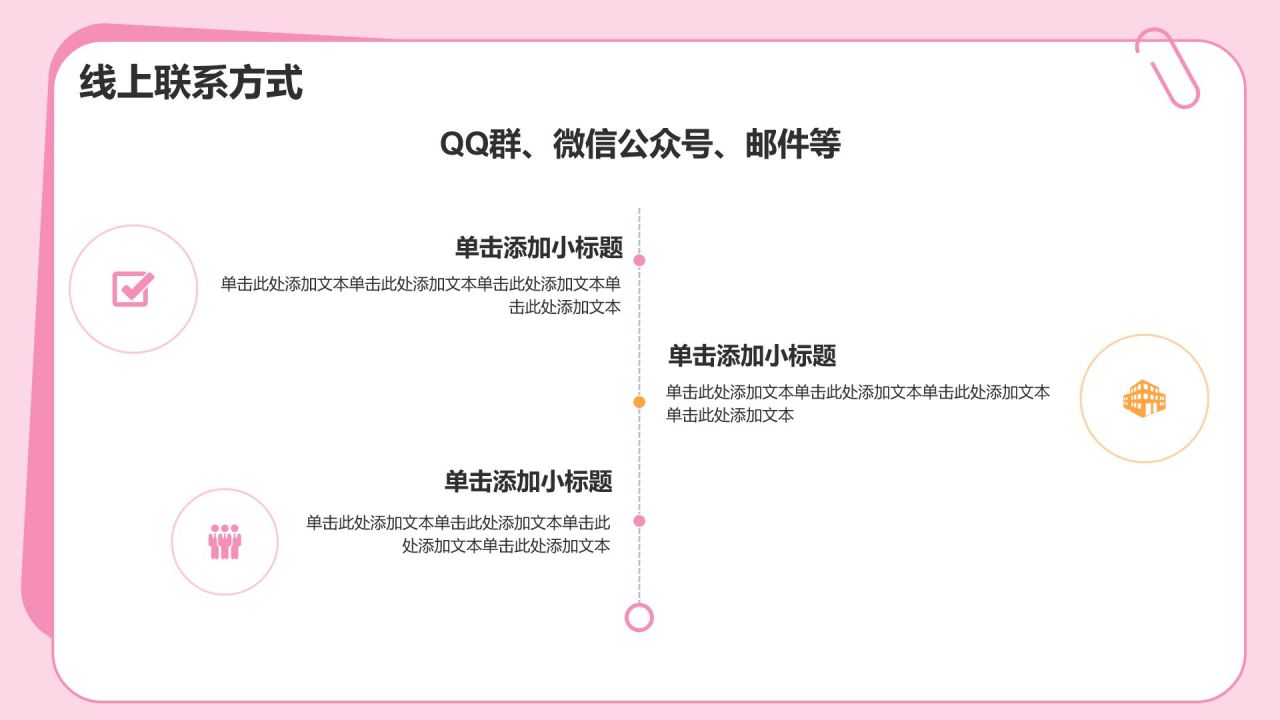 线上联系方式

QQ群、微信公众号、邮件等

单击添加小标题

单击此处添加文本单击此处添加文本单击此处添加文本单击此处添加文本

单击添加小标题

单击此处添加文本单击此处添加文本单击此处添加文本单击此处添加文本

单击添加小标题

单击此处添加文本单击此处添加文本单击此处添加文本单击此处添加文本